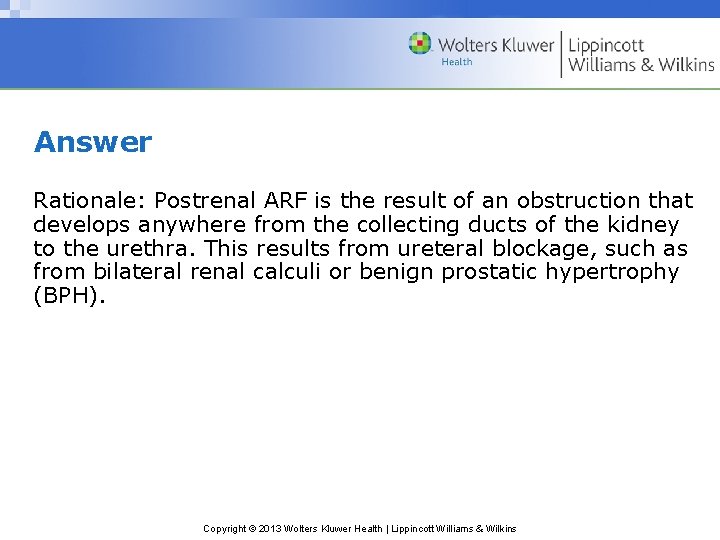 Wolters Kluwer
Health
Lippincott
Williams & Wilkins

Answer

Rationale: Postrenal ARF is the result of an obstruction that develops anywhere from the collecting ducts of the kidney to the urethra. This results from ureteral blockage, such as from bilateral renal calculi or benign prostatic hypertrophy (BPH).

Copyright © 2013 Wolters Kluwer Health | Lippincott Williams & Wilkins